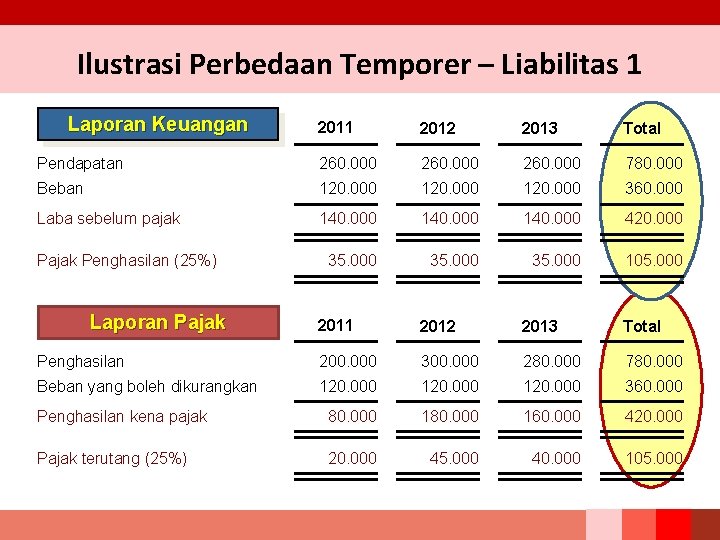 Ilustrasi Perbedaan Temporer – Liabilitas 1

| Laporan Keuangan | 2011 | 2012 | 2013 | Total |
|---|---|---|---|---|
| Pendapatan | 260.000 | 260.000 | 260.000 | 780.000 |
| Beban | 120.000 | 120.000 | 120.000 | 360.000 |
| Laba sebelum pajak | 140.000 | 140.000 | 140.000 | 420.000 |
| Pajak Penghasilan (25%) | 35.000 | 35.000 | 35.000 | 105.000 |

| Laporan Pajak | 2011 | 2012 | 2013 | Total |
|---|---|---|---|---|
| Penghasilan | 200.000 | 300.000 | 280.000 | 780.000 |
| Beban yang boleh dikurangkan | 120.000 | 120.000 | 120.000 | 360.000 |
| Penghasilan kena pajak | 80.000 | 180.000 | 160.000 | 420.000 |
| Pajak terutang (25%) | 20.000 | 45.000 | 40.000 | 105.000 |